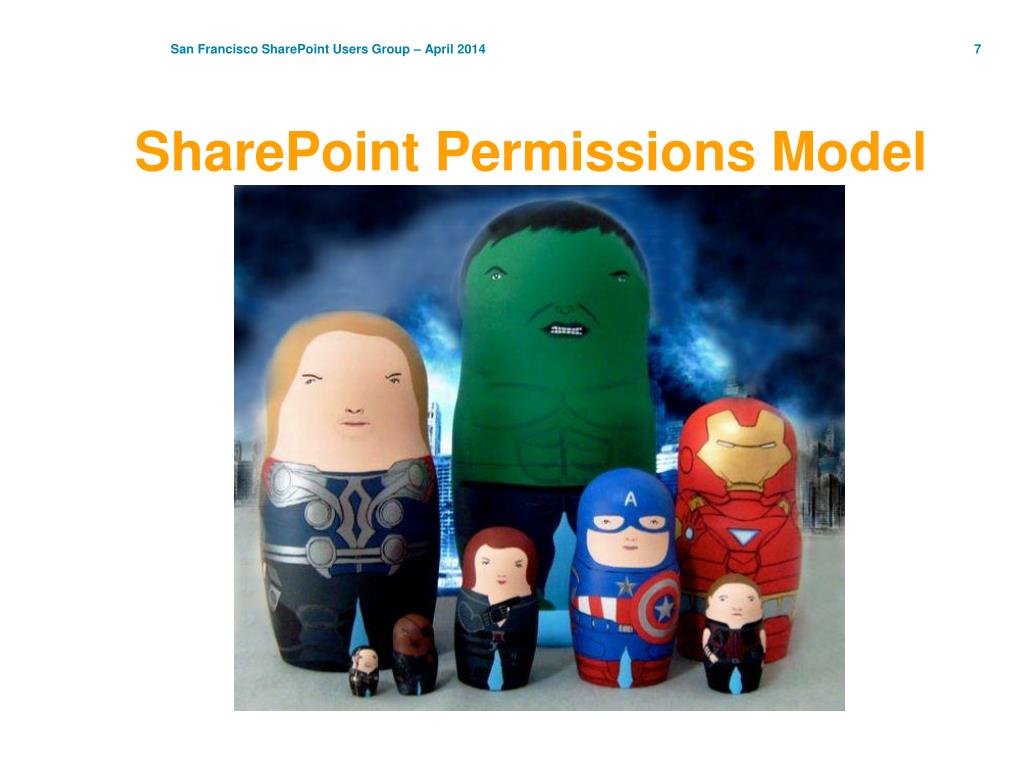 San Francisco SharePoint Users Group – April 2014

7

SharePoint Permissions Model

A